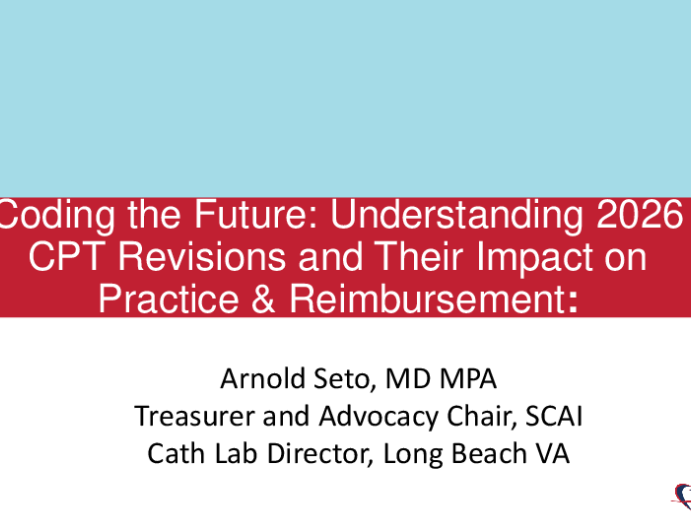 Coding the Future: Understanding 2026 CPT Revisions and Their Impact on Practice & Reimbursement:

Arnold Seto, MD MPA
Treasurer and Advocacy Chair, SCAI
Cath Lab Director, Long Beach VA